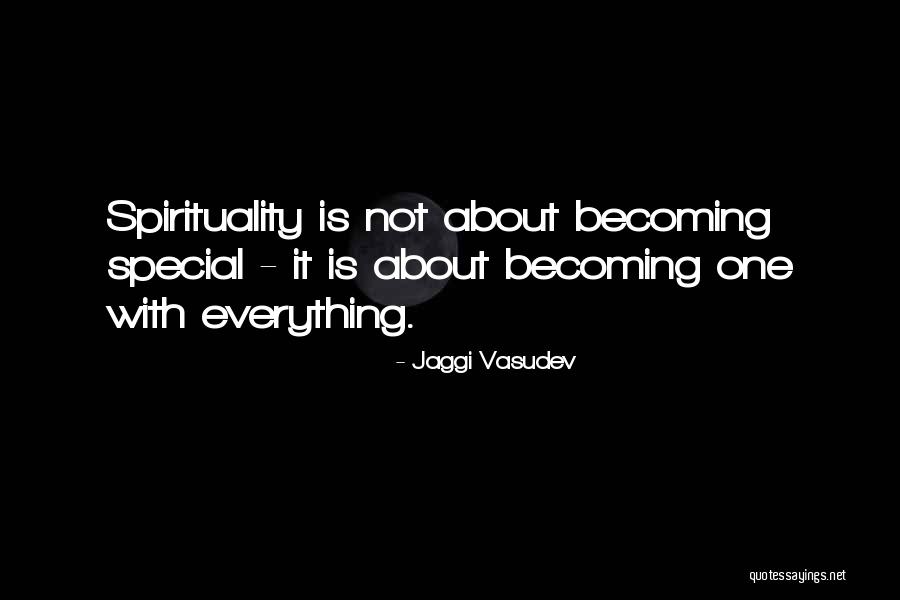 Spirituality is not about becoming special - it is about becoming one with everything.

- Jaggi Vasudev

quotessayings.net